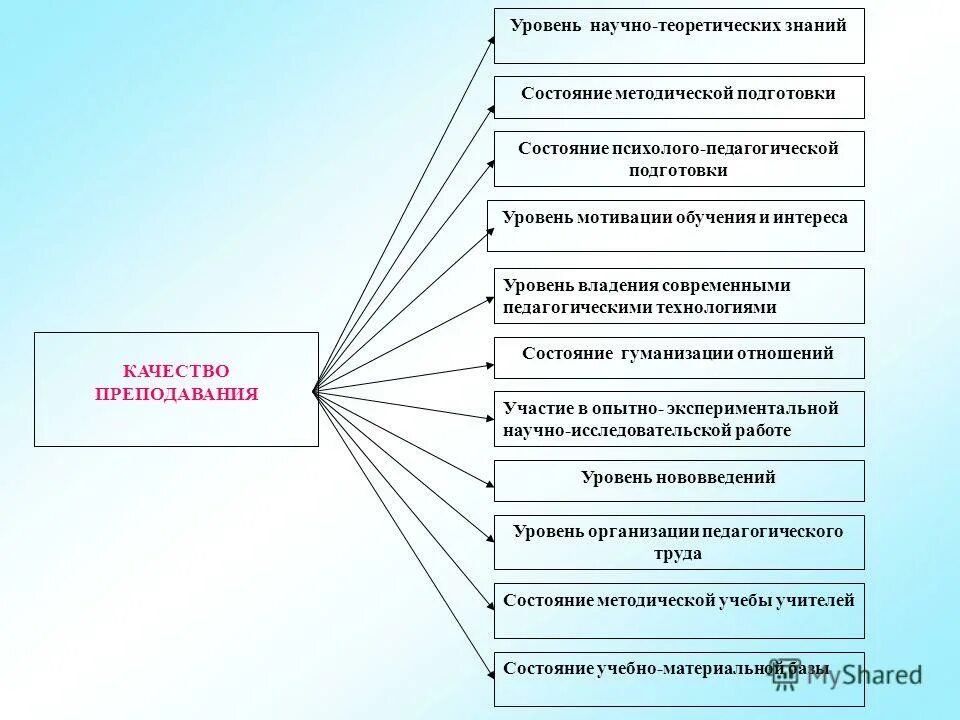 КАЧЕСТВО ПРЕПОДАВАНИЯ

Уровень научно-теоретических знаний

Состояние методической подготовки

Состояние психолого-педагогической подготовки

Уровень мотивации обучения и интереса

Уровень владения современными педагогическими технологиями

Состояние гуманизации отношений

Участие в опытно- экспериментальной научно-исследовательской работе

Уровень нововведений

Уровень организации педагогического труда

Состояние методической учебы учителей

Состояние учебно-материальной базы

MyShared